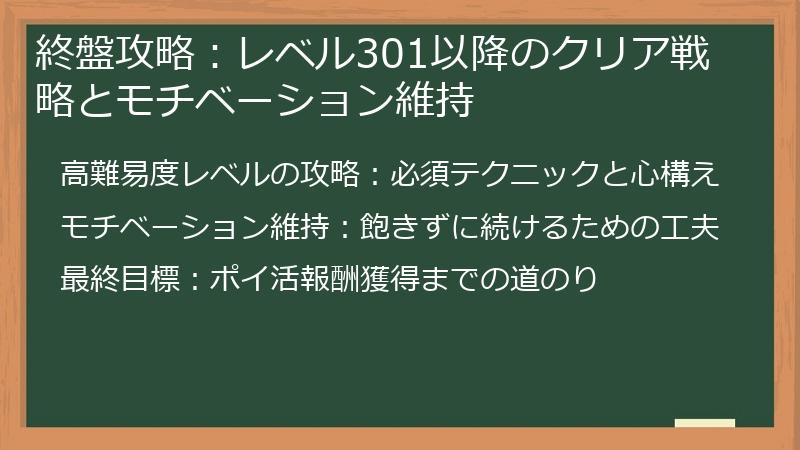 終盤攻略：レベル301以降のクリア戦略とモチベーション維持

高難易度レベルの攻略：必須テクニックと心構え

モチベーション維持：飽きずに続けるための工夫

最終目標：ポイ活報酬獲得までの道のり